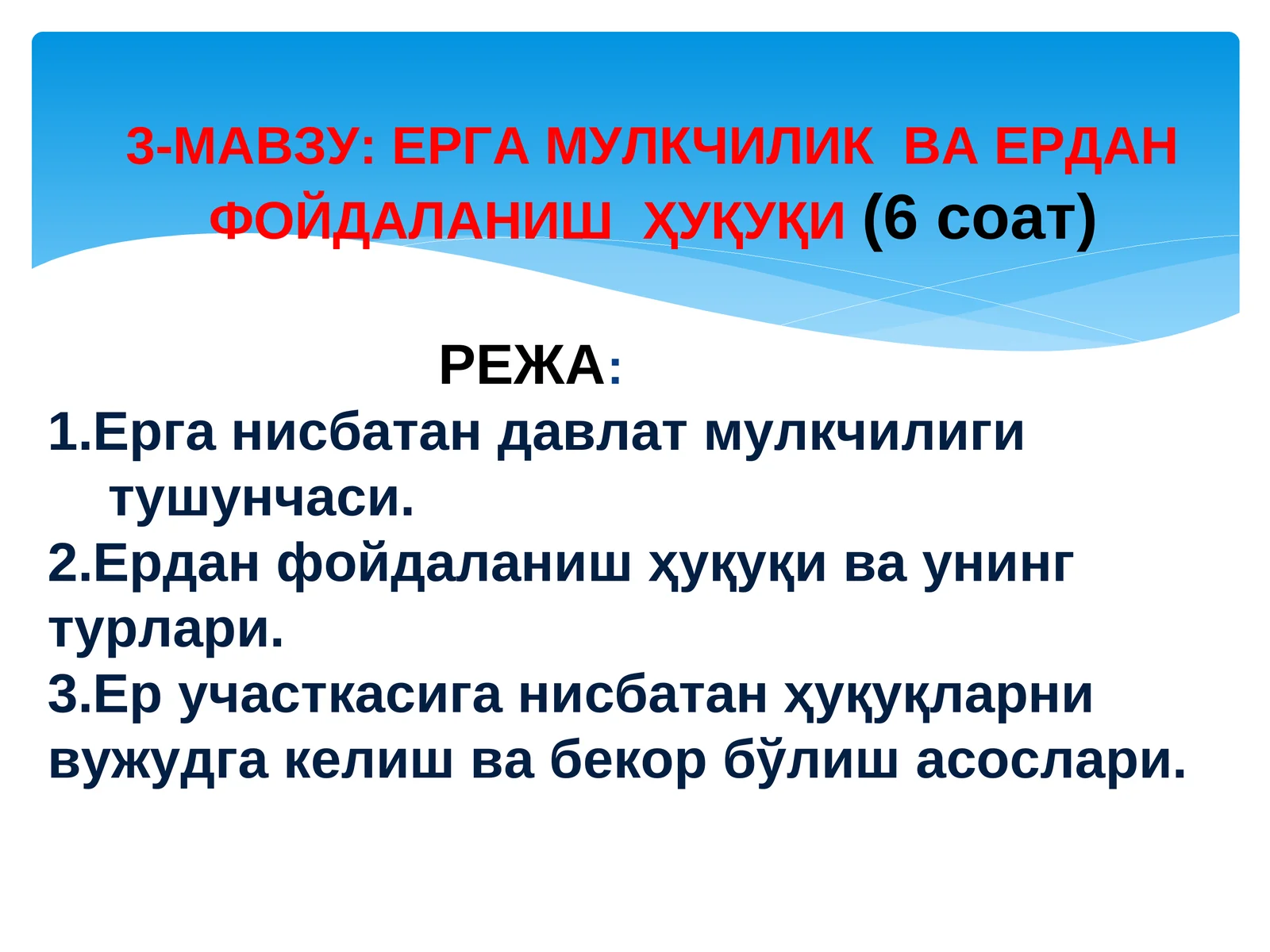 3-МАВЗУ: ЕРГА МУЛКЧИЛИК ВА ЕРДАН ФОЙДАЛАНИШ ҲУҚУҚИ (6 соат)

РЕЖА:

1.Ерга нисбатан давлат мулкчилиги тушунчаси.
2.Ердан фойдаланиш ҳуқуқи ва унинг турлари.
3.Ер участкасига нисбатан ҳуқуқларни вужудга келиш ва бекор бўлиш асослари.